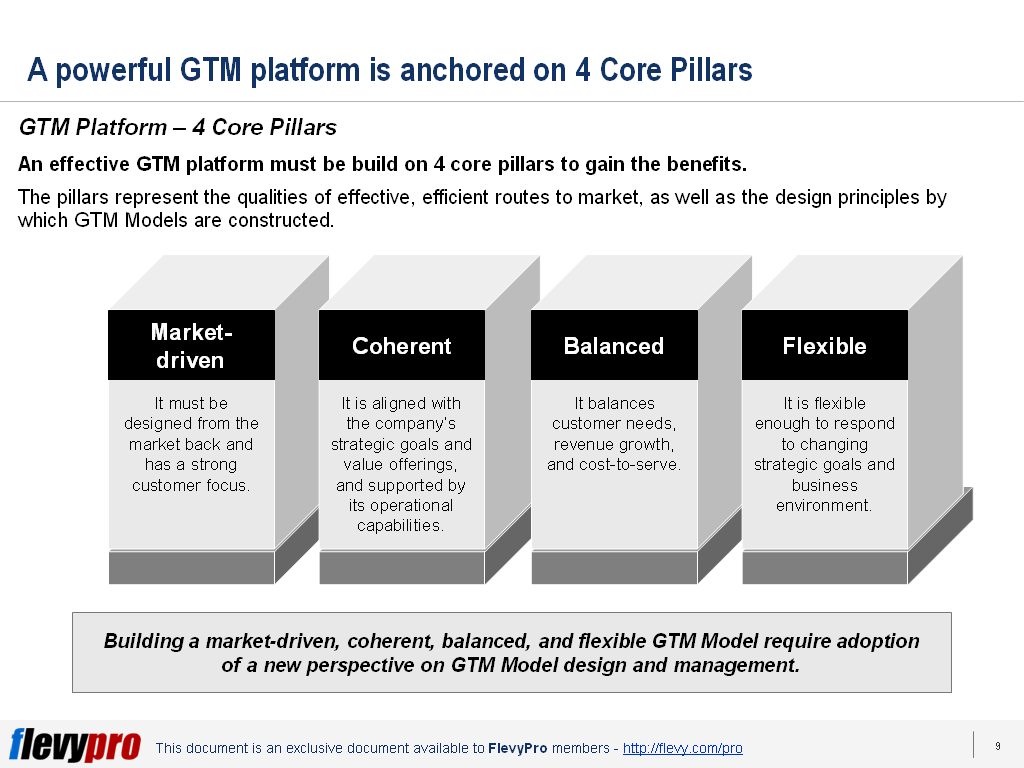 A powerful GTM platform is anchored on 4 Core Pillars

GTM Platform – 4 Core Pillars

An effective GTM platform must be build on 4 core pillars to gain the benefits.

The pillars represent the qualities of effective, efficient routes to market, as well as the design principles by which GTM Models are constructed.

Market-driven

It must be designed from the market back and has a strong customer focus.

Coherent

It is aligned with the company's strategic goals and value offerings, and supported by its operational capabilities.

Balanced

It balances customer needs, revenue growth, and cost-to-serve.

Flexible

It is flexible enough to respond to changing strategic goals and business environment.

Building a market-driven, coherent, balanced, and flexible GTM Model require adoption of a new perspective on GTM Model design and management.

flevypro This document is an exclusive document available to FlevyPro members - http://flevy.com/pro

9